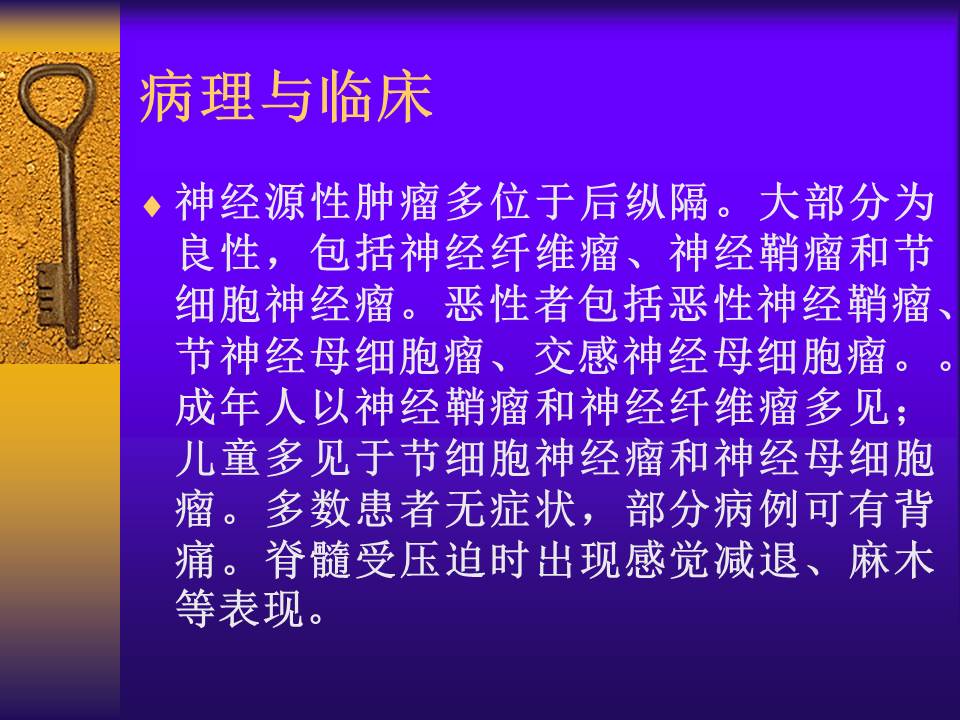 病理与临床

♦ 神经源性肿瘤多位于后纵隔。大部分为良性，包括神经纤维瘤、神经鞘瘤和节细胞神经瘤。恶性者包括恶性神经鞘瘤、节神经母细胞瘤、交感神经母细胞瘤。。成年人以神经鞘瘤和神经纤维瘤多见；儿童多见于节细胞神经瘤和神经母细胞瘤。多数患者无症状，部分病例可有背痛。脊髓受压迫时出现感觉减退、麻木等表现。